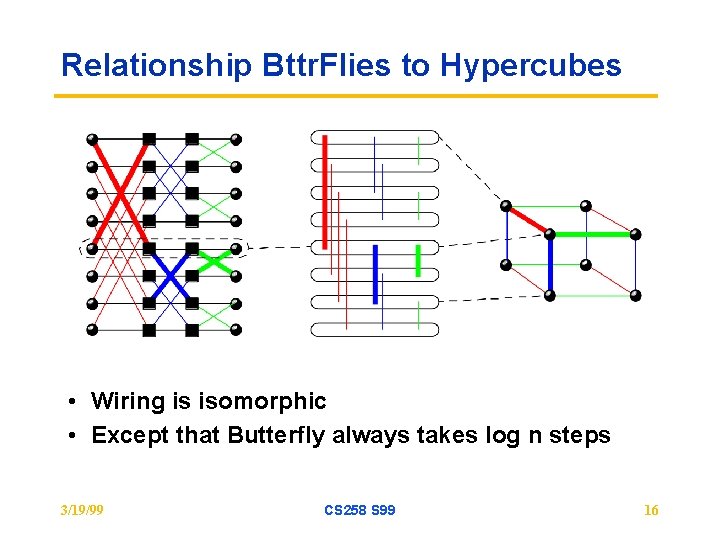 Relationship BttrFlies to Hypercubes

• Wiring is isomorphic
• Except that Butterfly always takes log n steps

3/19/99

CS258 S99

16